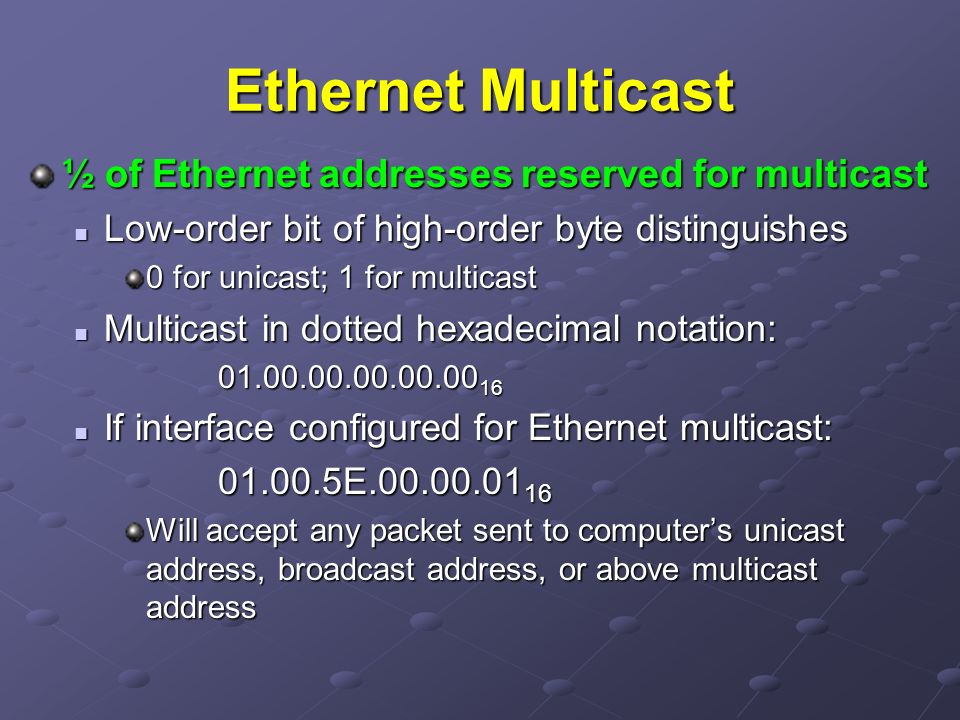 Ethernet Multicast

½ of Ethernet addresses reserved for multicast

Low-order bit of high-order byte distinguishes

0 for unicast; 1 for multicast

Multicast in dotted hexadecimal notation:

$01.00.00.00.00.00_{16}$

If interface configured for Ethernet multicast:

$01.00.5E.00.00.01_{16}$

Will accept any packet sent to computer’s unicast address, broadcast address, or above multicast address